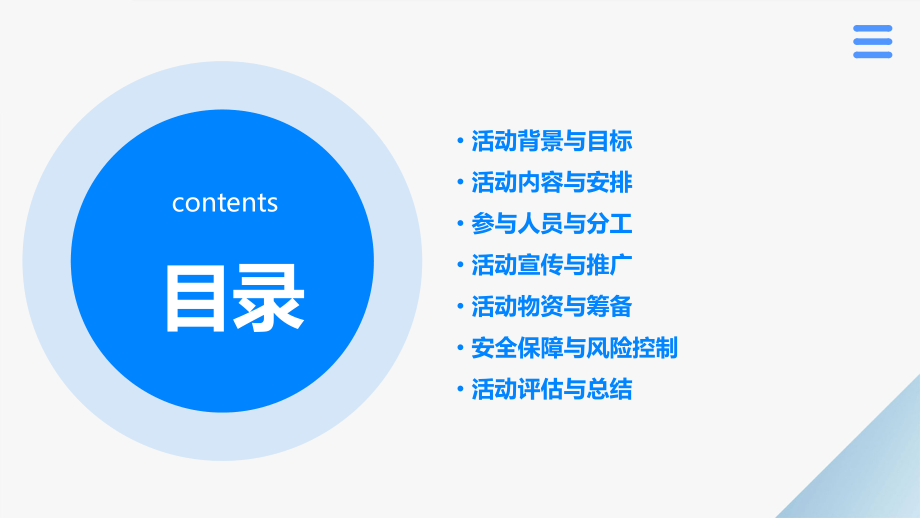 contents

目录

• 活动背景与目标
• 活动内容与安排
• 参与人员与分工
• 活动宣传与推广
• 活动物资与筹备
• 安全保障与风险控制
• 活动评估与总结